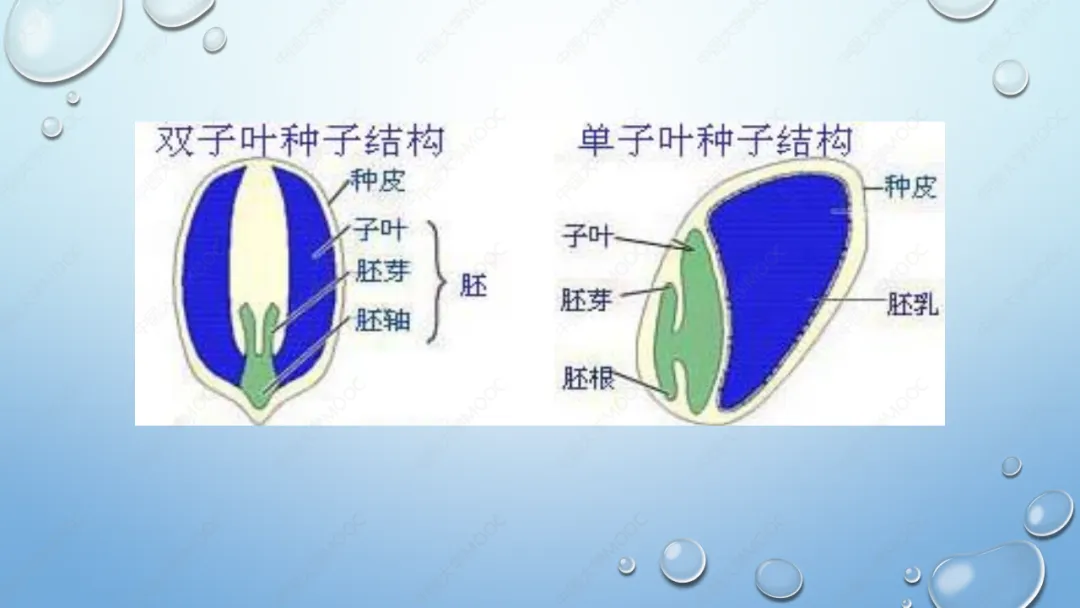 双子叶种子结构

种皮
子叶
胚芽
胚轴
胚

单子叶种子结构

种皮
子叶
胚芽
胚乳
胚根